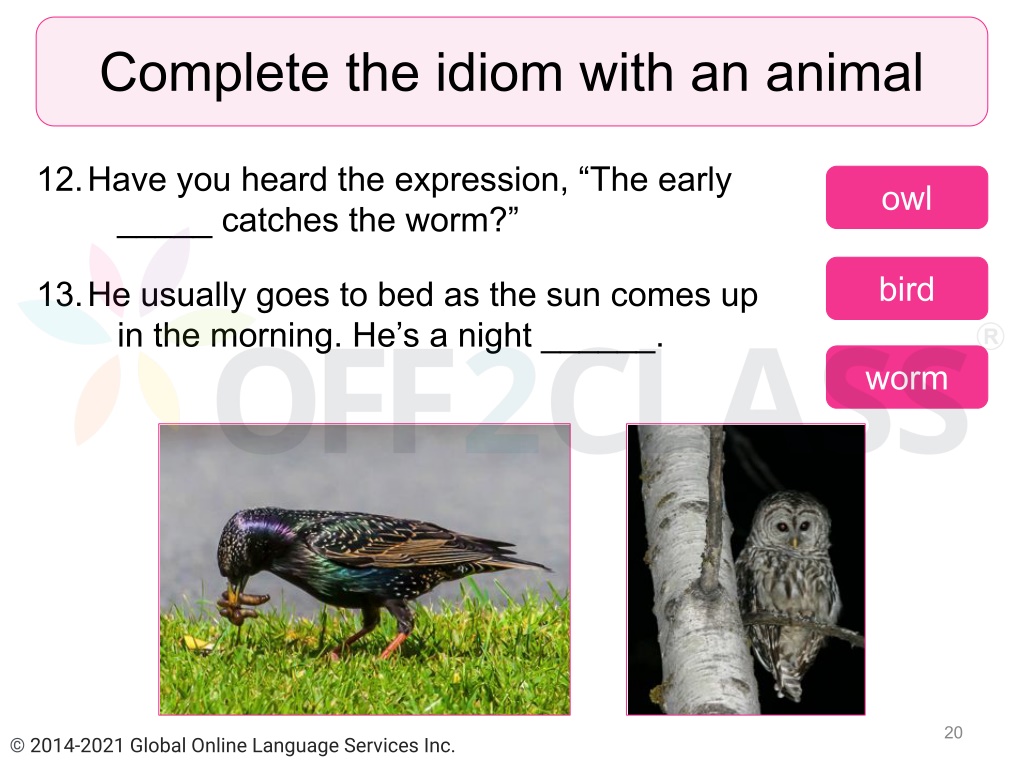 Complete the idiom with an animal

12. Have you heard the expression, “The early _____ catches the worm?”

13. He usually goes to bed as the sun comes up in the morning. He’s a night ______.

owl

bird

worm

OFF2CLASS®

© 2014-2021 Global Online Language Services Inc.

20